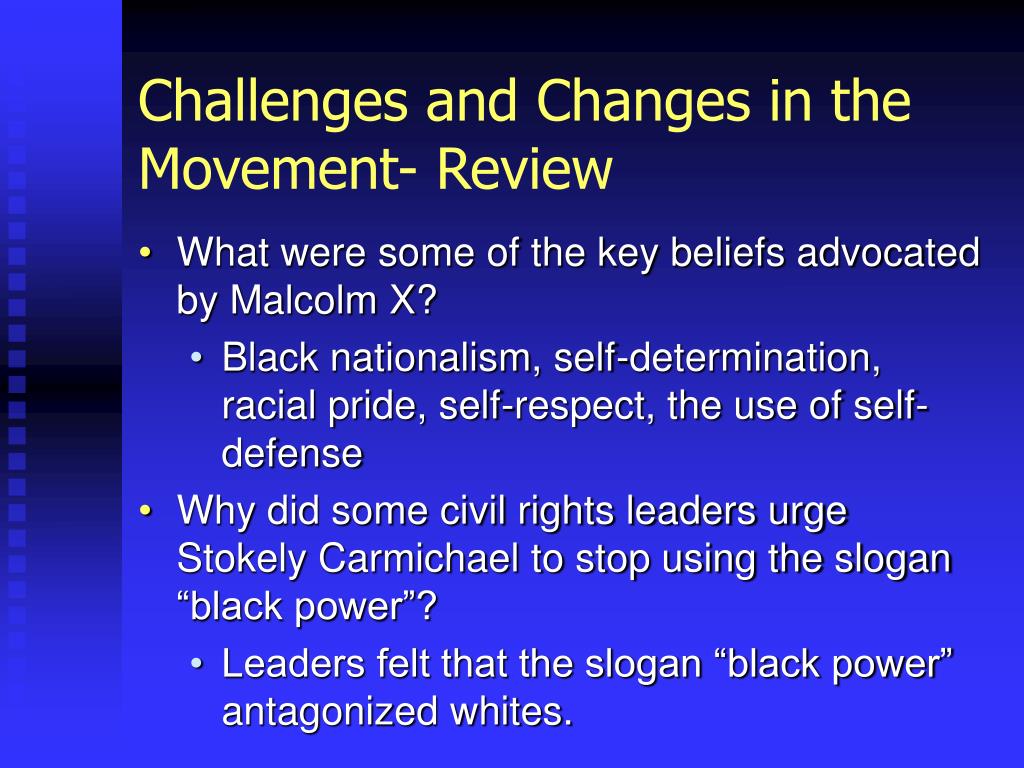 Challenges and Changes in the Movement- Review

• What were some of the key beliefs advocated by Malcolm X?
  • Black nationalism, self-determination, racial pride, self-respect, the use of self-defense
• Why did some civil rights leaders urge Stokely Carmichael to stop using the slogan “black power”?
  • Leaders felt that the slogan “black power” antagonized whites.